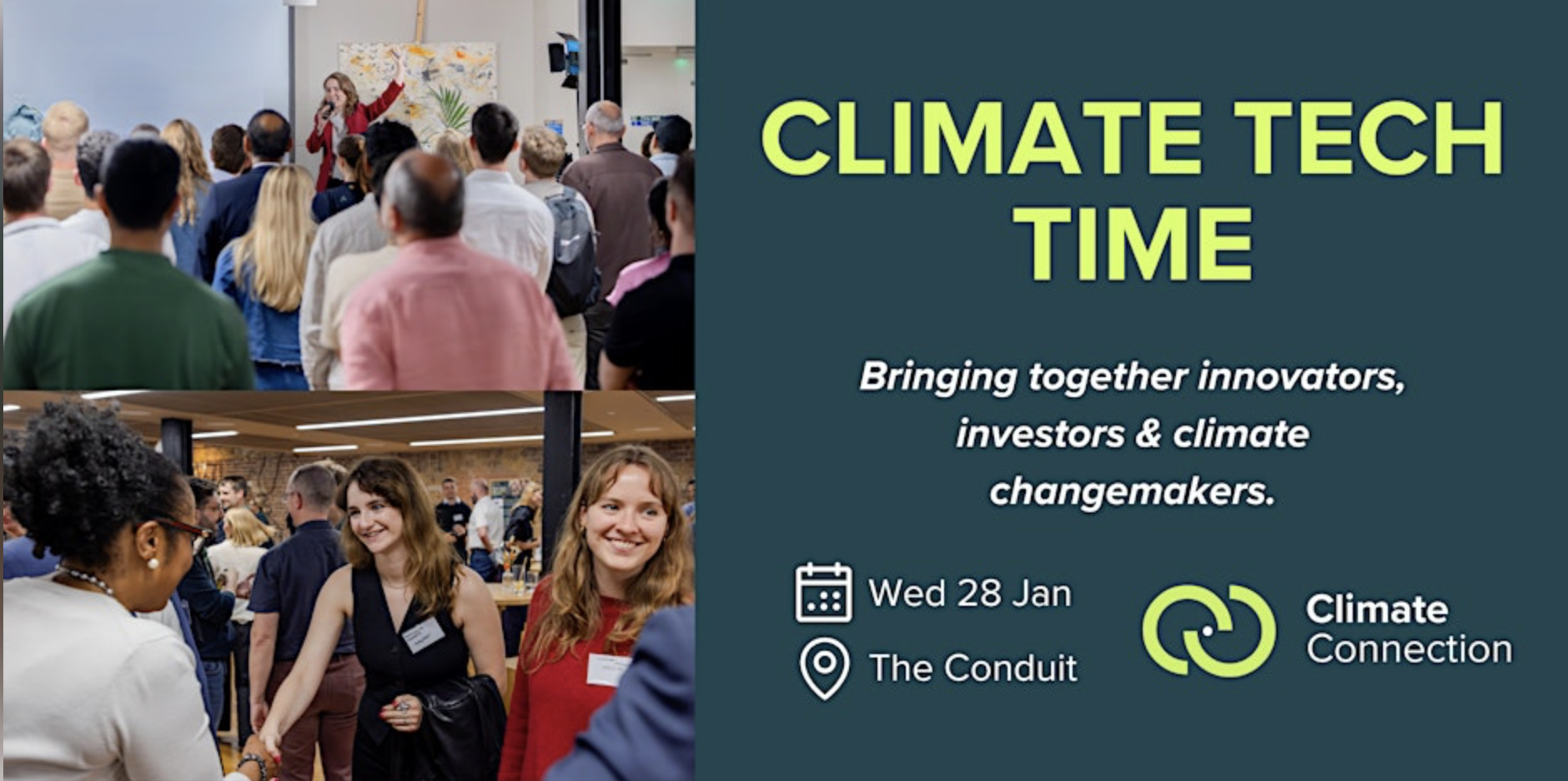 CLIMATE TECH TIME

Bringing together innovators, investors & climate changemakers.

Wed 28 Jan
The Conduit

Climate Connection